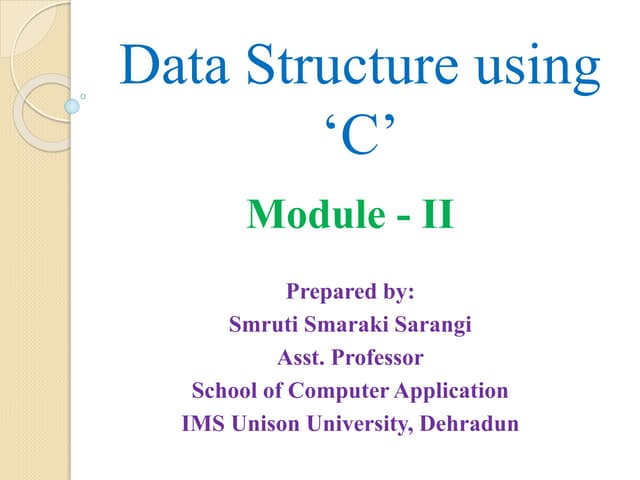 Data Structure using ‘C’

Module - II

Prepared by:
Smruti Smaraki Sarangi
Asst. Professor
School of Computer Application
IMS Unison University, Dehradun